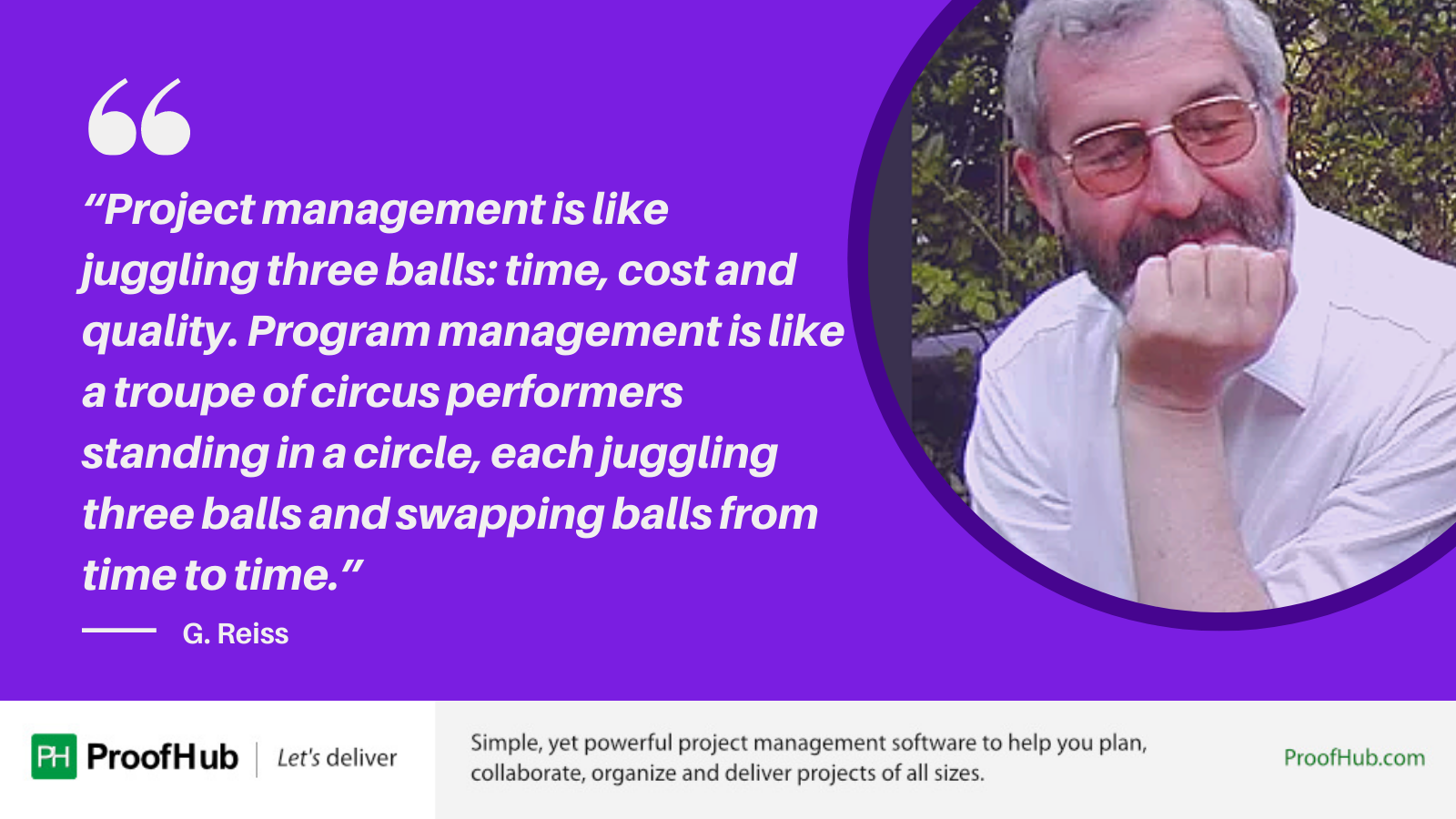 “Project management is like juggling three balls: time, cost and quality. Program management is like a troupe of circus performers standing in a circle, each juggling three balls and swapping balls from time to time.”

G. Reiss

PH ProofHub | Let's deliver

Simple, yet powerful project management software to help you plan, collaborate, organize and deliver projects of all sizes.

ProofHub.com